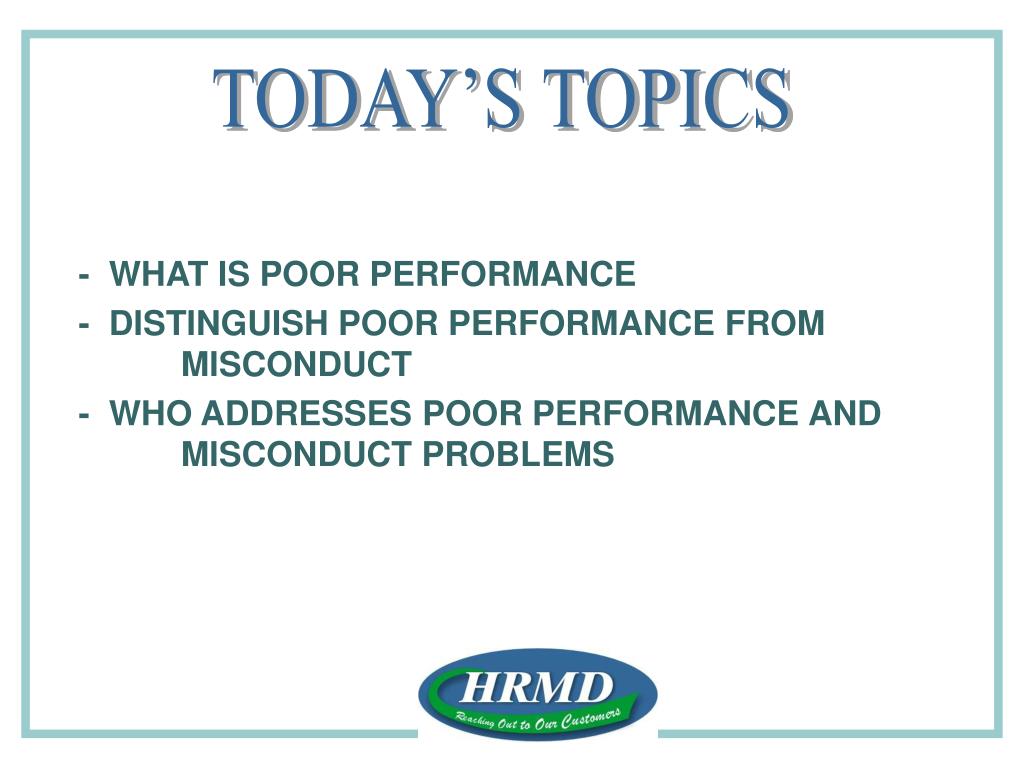 TODAY'S TOPICS

- WHAT IS POOR PERFORMANCE
- DISTINGUISH POOR PERFORMANCE FROM MISCONDUCT
- WHO ADDRESSES POOR PERFORMANCE AND MISCONDUCT PROBLEMS

HRMD
Reaching Out to Our Customers